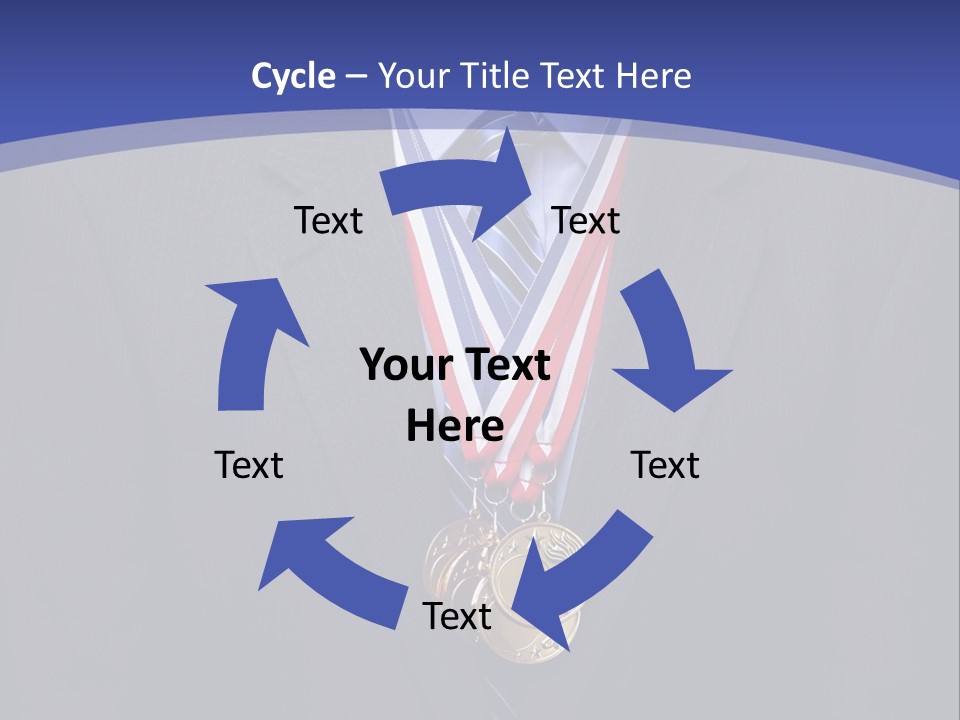 Cycle – Your Title Text Here

Text

Text

Your Text Here

Text

Text

Text